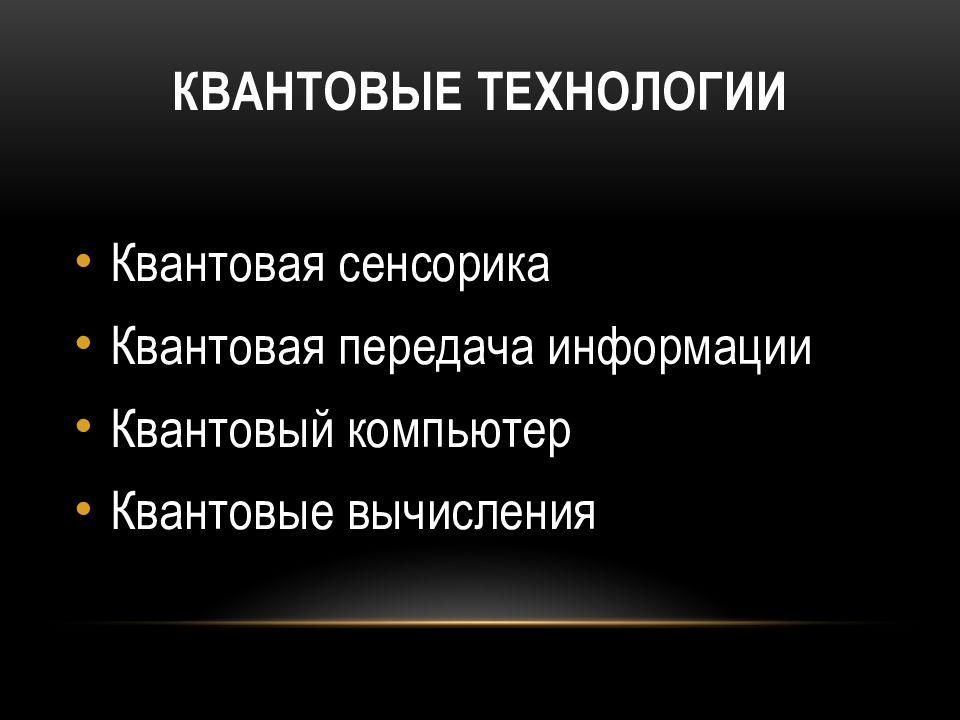 КВАНТОВЫЕ ТЕХНОЛОГИИ

• Квантовая сенсорика
• Квантовая передача информации
• Квантовый компьютер
• Квантовые вычисления